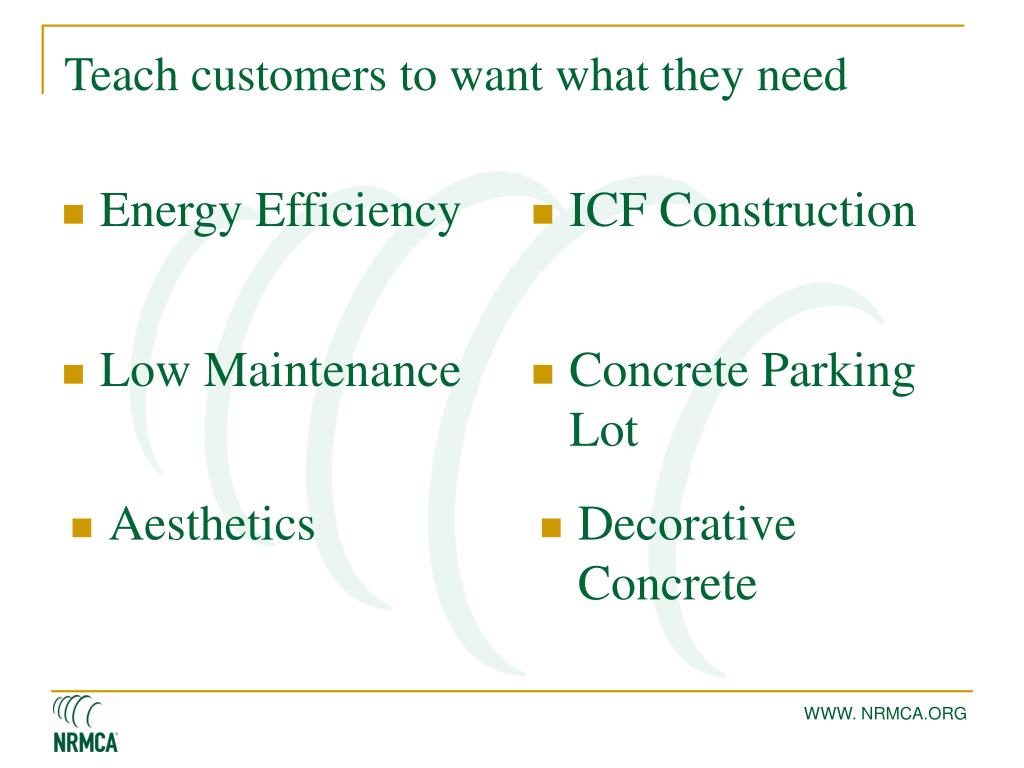 Teach customers to want what they need

- Energy Efficiency
- Low Maintenance
- Aesthetics

- ICF Construction
- Concrete Parking Lot
- Decorative Concrete

NRMCA

WWW. NRMCA.ORG